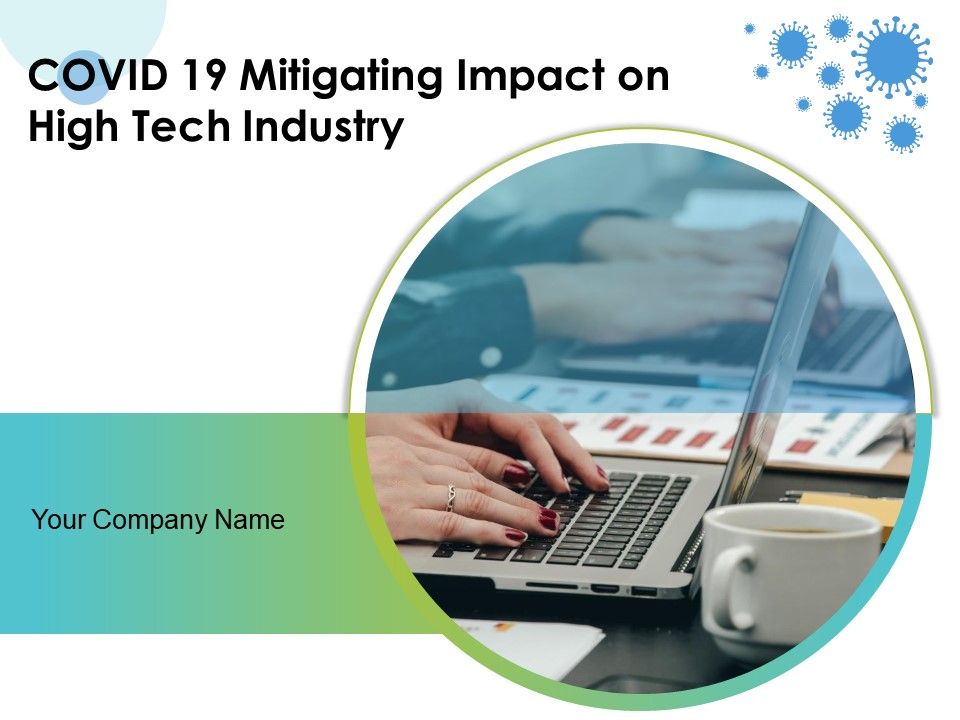 COVID 19 Mitigating Impact on High Tech Industry

Your Company Name